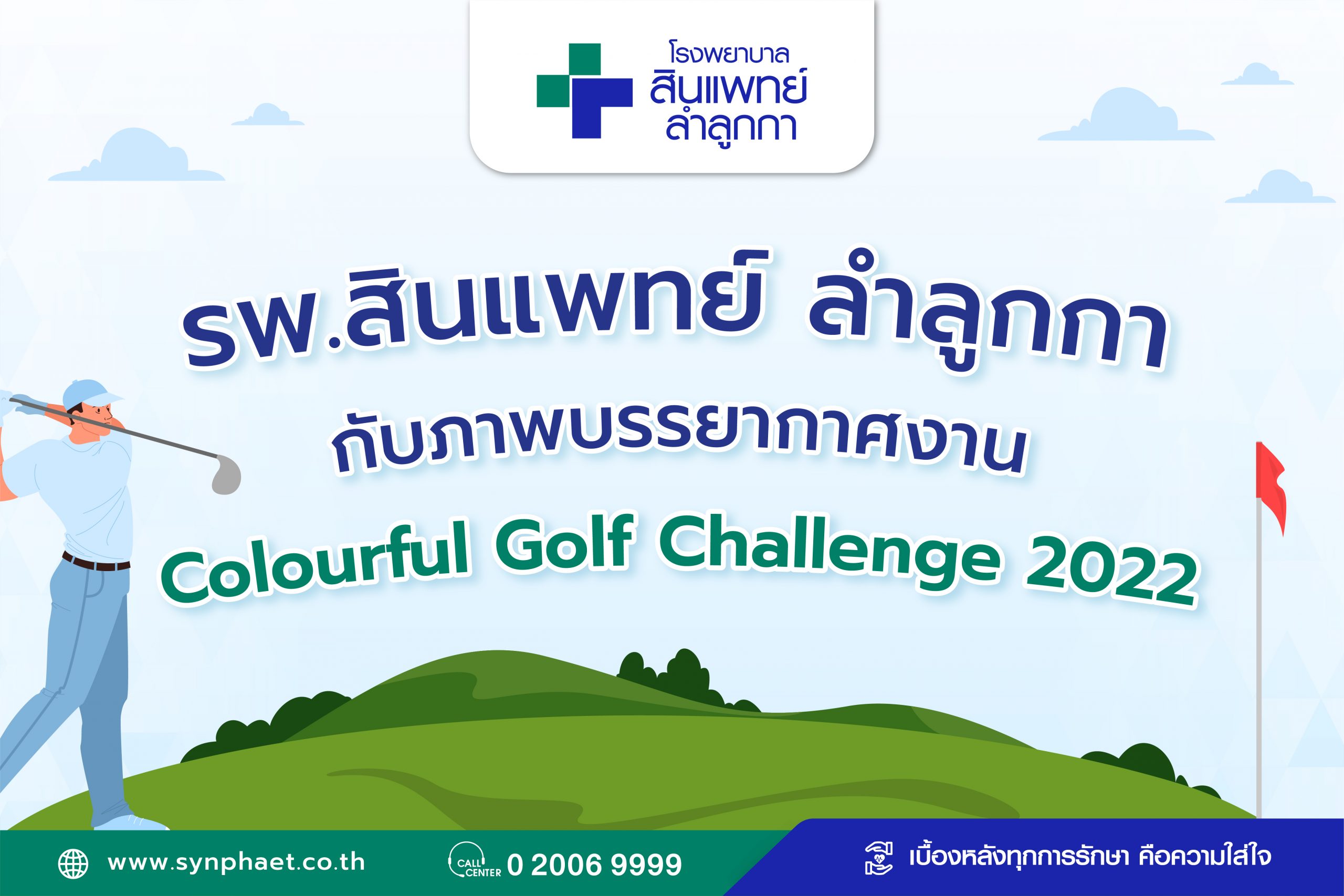 โรงพยาบาล
สินแพทย์
ลำลูกกา

รพ.สินแพทย์ ลำลูกกา
กับภาพบรรยากาศงาน
Colourful Golf Challenge 2022

www.synphaet.co.th
CALL CENTER 0 2006 9999
เบื้องหลังทุกการรักษา คือความใส่ใจ